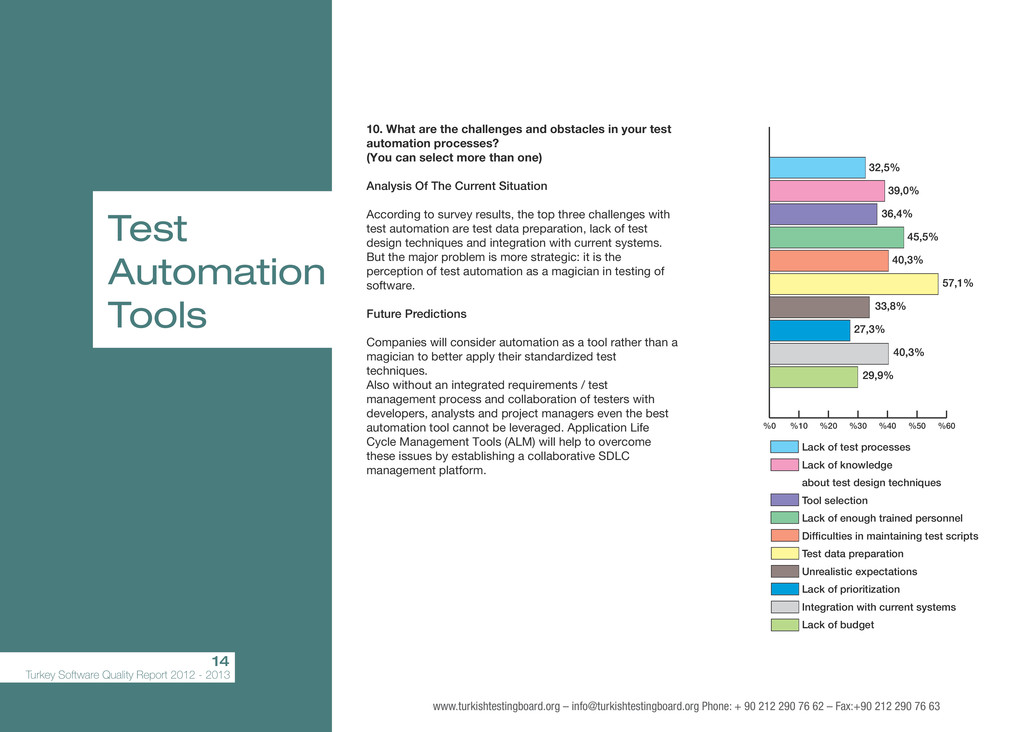 Test Automation Tools

10. What are the challenges and obstacles in your test automation processes?
(You can select more than one)

Analysis Of The Current Situation

According to survey results, the top three challenges with test automation are test data preparation, lack of test design techniques and integration with current systems. But the major problem is more strategic: it is the perception of test automation as a magician in testing of software.

Future Predictions

Companies will consider automation as a tool rather than a magician to better apply their standardized test techniques.
Also without an integrated requirements / test management process and collaboration of testers with developers, analysts and project managers even the best automation tool cannot be leveraged. Application Life Cycle Management Tools (ALM) will help to overcome these issues by establishing a collaborative SDLC management platform.

32,5%
39,0%
36,4%
45,5%
40,3%
57,1%
33,8%
27,3%
40,3%
29,9%

%0 %10 %20 %30 %40 %50 %60

Lack of test processes
Lack of knowledge about test design techniques
Tool selection
Lack of enough trained personnel
Difficulties in maintaining test scripts
Test data preparation
Unrealistic expectations
Lack of prioritization
Integration with current systems
Lack of budget

14
Turkey Software Quality Report 2012 - 2013

www.turkishtestingboard.org – info@turkishtestingboard.org Phone: + 90 212 290 76 62 – Fax:+90 212 290 76 63